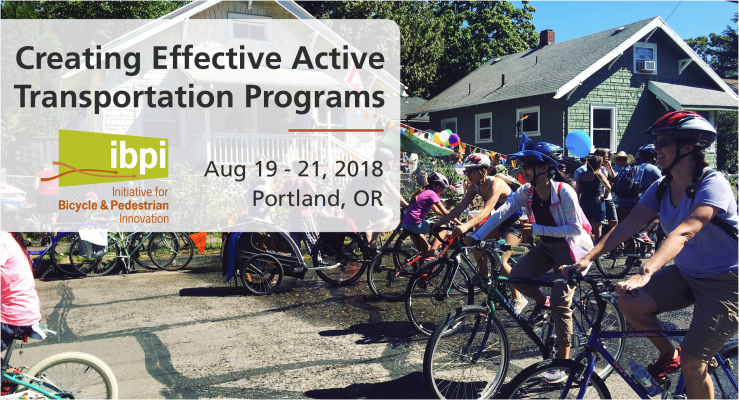 Creating Effective Active Transportation Programs

ibpi
Initiative for Bicycle & Pedestrian Innovation

Aug 19 - 21, 2018
Portland, OR